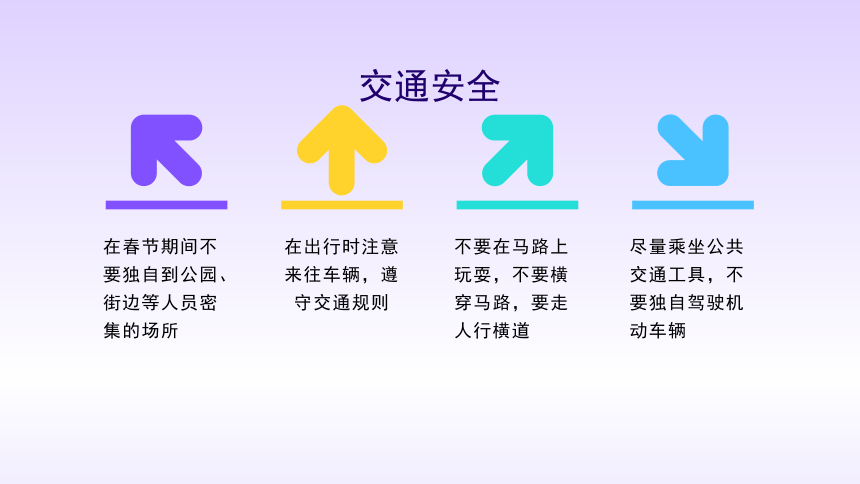 交通安全

在春节期间不要独自到公园、街边等人员密集的场所

在出行时注意来往车辆，遵守交通规则

不要在马路上玩耍，不要横穿马路，要走人行横道

尽量乘坐公共交通工具，不要独自驾驶机动车辆